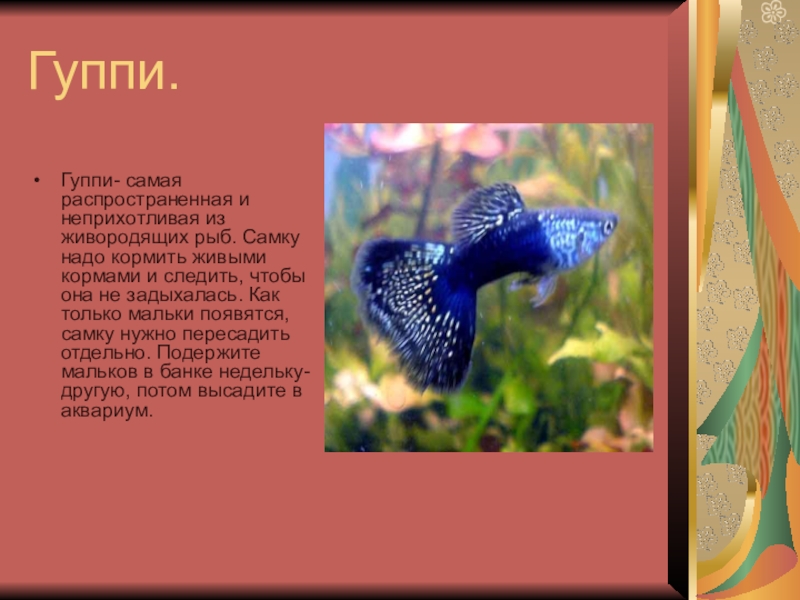 Гуппи.

• Гуппи- самая распространенная и неприхотливая из живородящих рыб. Самку надо кормить живыми кормами и следить, чтобы она не задыхалась. Как только мальки появятся, самку нужно пересадить отдельно. Подержите мальков в банке недельку-другую, потом высадите в аквариум.